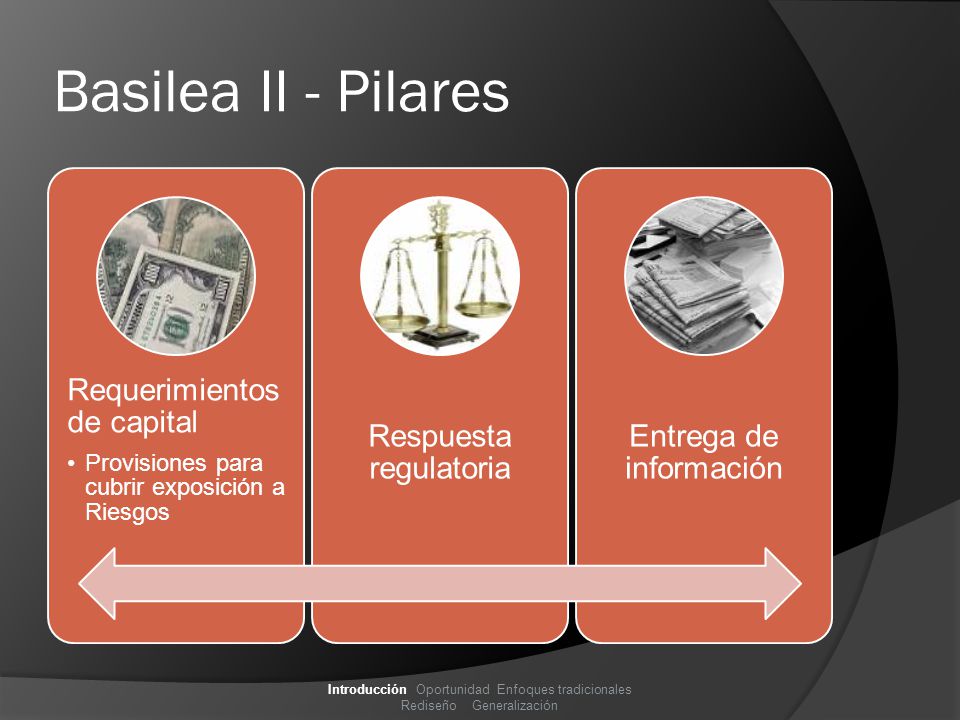 Basilea II - Pilares

Requerimientos de capital

• Provisiones para cubrir exposición a Riesgos

Respuesta regulatoria

Entrega de información

Introducción Oportunidad Enfoques tradicionales Rediseño Generalización